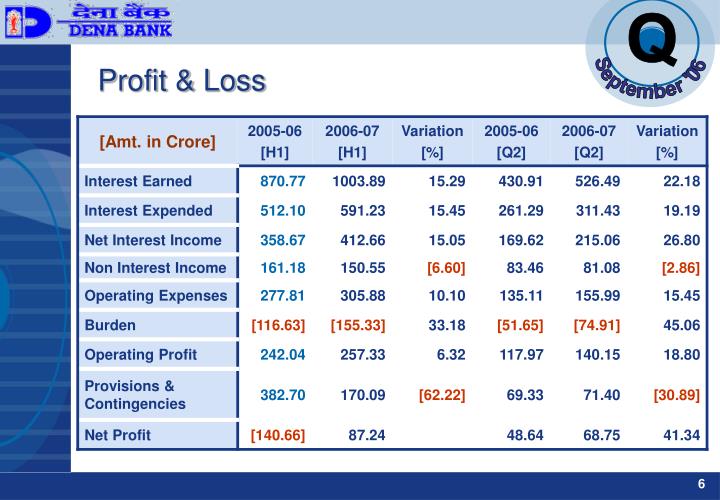 देना बैंक
DENA BANK

Q
September '06

Profit & Loss

| [Amt. in Crore] | 2005-06 [H1] | 2006-07 [H1] | Variation [%] | 2005-06 [Q2] | 2006-07 [Q2] | Variation [%] |
|---|---|---|---|---|---|---|
| Interest Earned | 870.77 | 1003.89 | 15.29 | 430.91 | 526.49 | 22.18 |
| Interest Expended | 512.10 | 591.23 | 15.45 | 261.29 | 311.43 | 19.19 |
| Net Interest Income | 358.67 | 412.66 | 15.05 | 169.62 | 215.06 | 26.80 |
| Non Interest Income | 161.18 | 150.55 | [6.60] | 83.46 | 81.08 | [2.86] |
| Operating Expenses | 277.81 | 305.88 | 10.10 | 135.11 | 155.99 | 15.45 |
| Burden | [116.63] | [155.33] | 33.18 | [51.65] | [74.91] | 45.06 |
| Operating Profit | 242.04 | 257.33 | 6.32 | 117.97 | 140.15 | 18.80 |
| Provisions & Contingencies | 382.70 | 170.09 | [62.22] | 69.33 | 71.40 | [30.89] |
| Net Profit | [140.66] | 87.24 | | 48.64 | 68.75 | 41.34 |

6